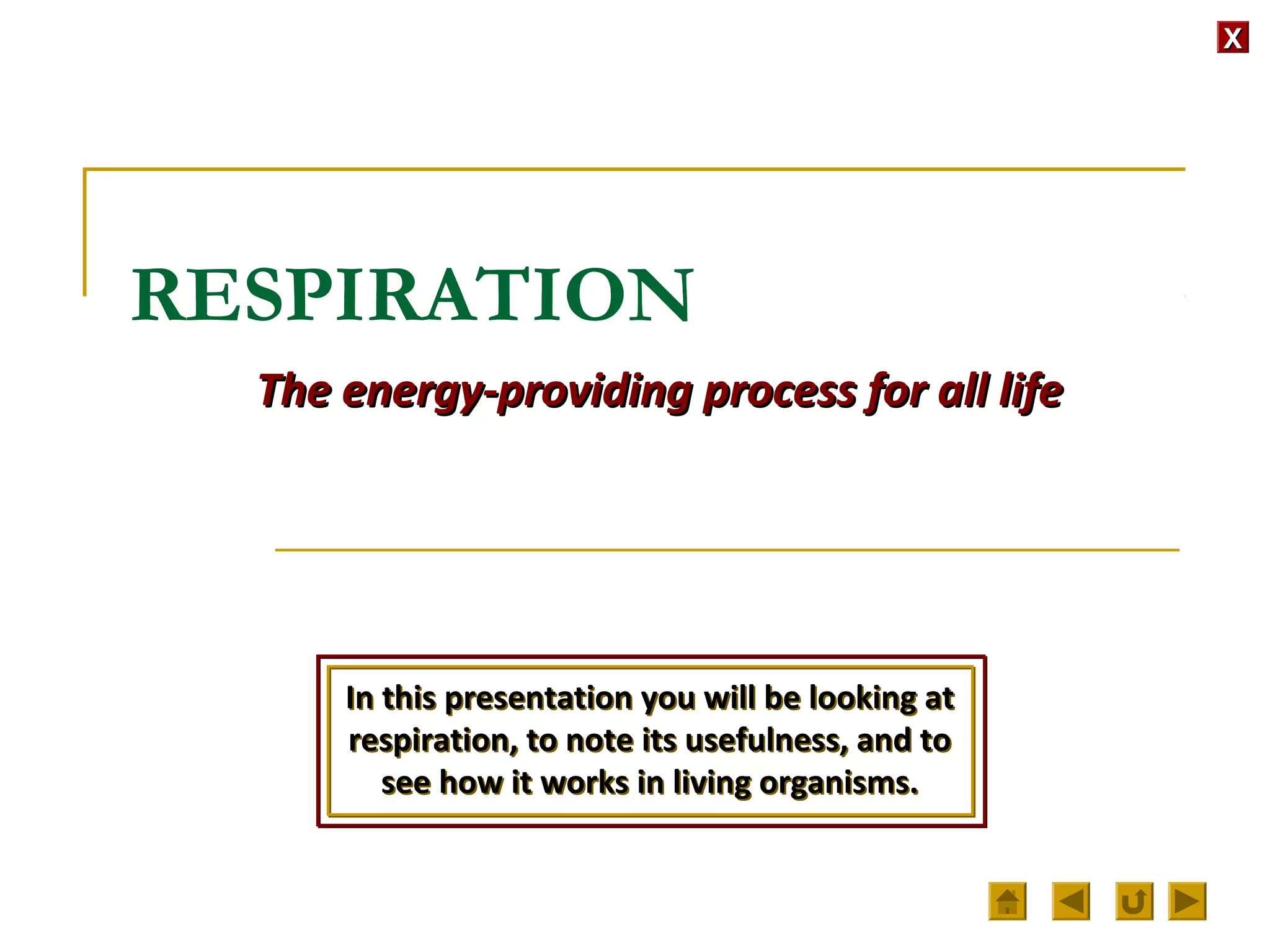 X

RESPIRATION

The energy-providing process for all life

In this presentation you will be looking at respiration, to note its usefulness, and to see how it works in living organisms.